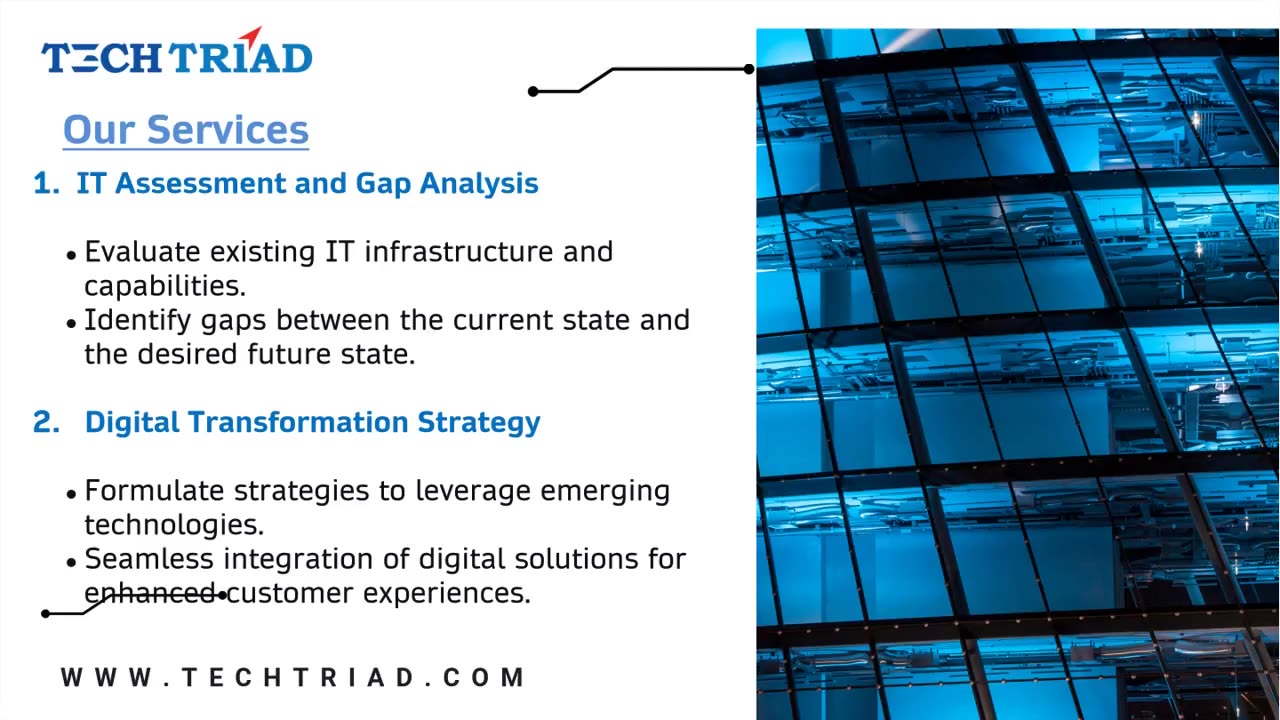 TECH TRIAD

Our Services

1. IT Assessment and Gap Analysis

• Evaluate existing IT infrastructure and capabilities.
• Identify gaps between the current state and the desired future state.

2. Digital Transformation Strategy

• Formulate strategies to leverage emerging technologies.
• Seamless integration of digital solutions for enhanced customer experiences.

WWW.TECHTRIAD.COM